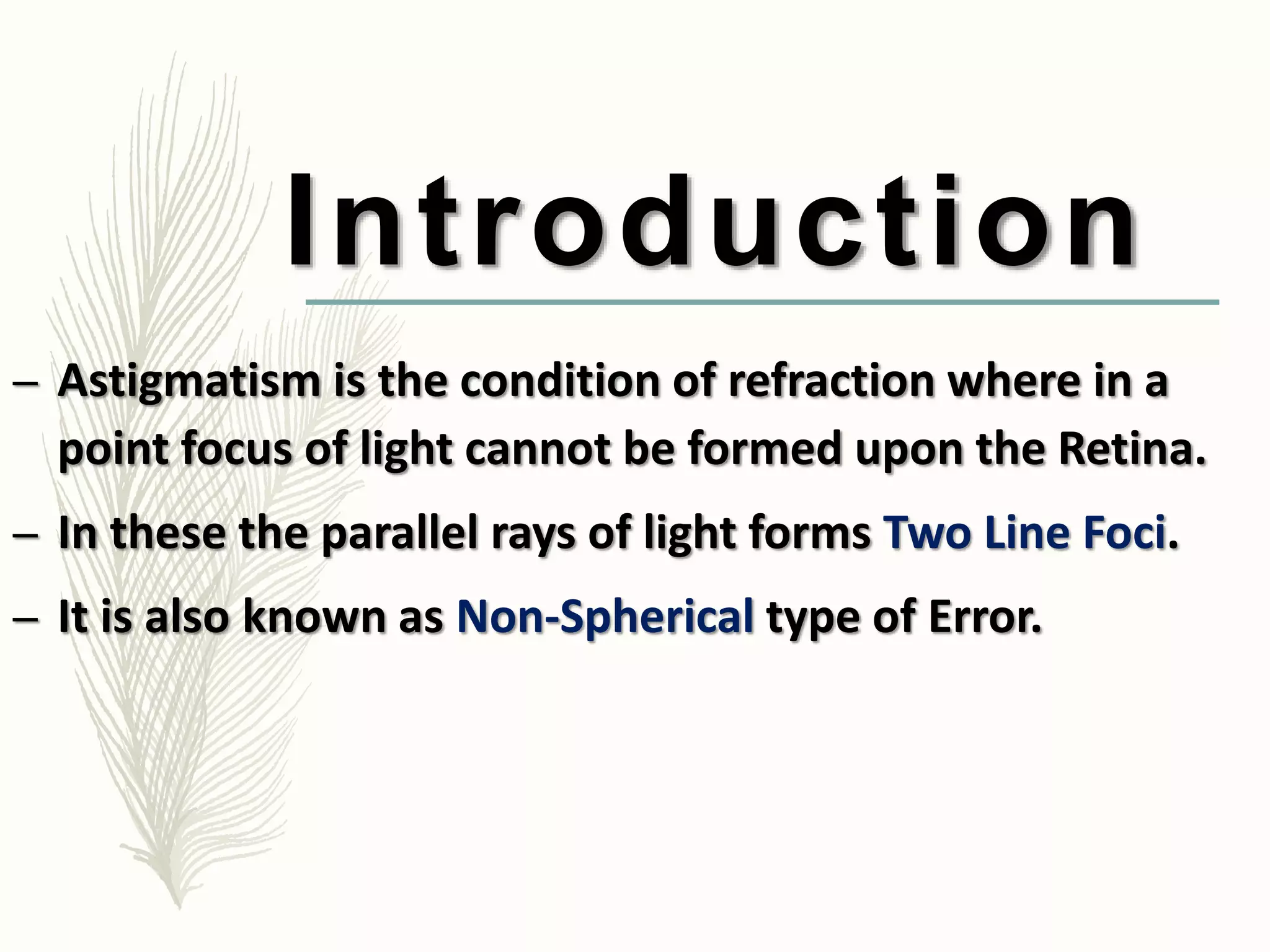 Introduction

– Astigmatism is the condition of refraction where in a point focus of light cannot be formed upon the Retina.

– In these the parallel rays of light forms Two Line Foci.

– It is also known as Non-Spherical type of Error.